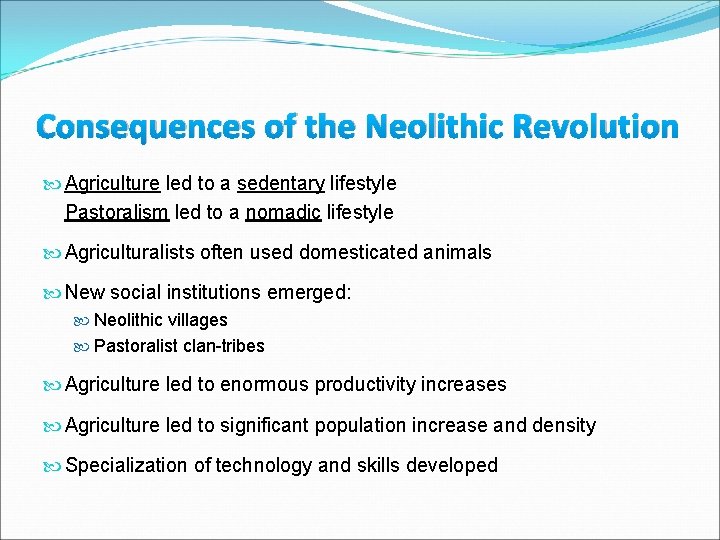 Consequences of the Neolithic Revolution

Agriculture led to a sedentary lifestyle
Pastoralism led to a nomadic lifestyle

Agriculturalists often used domesticated animals

New social institutions emerged:

Neolithic villages

Pastoralist clan-tribes

Agriculture led to enormous productivity increases

Agriculture led to significant population increase and density

Specialization of technology and skills developed